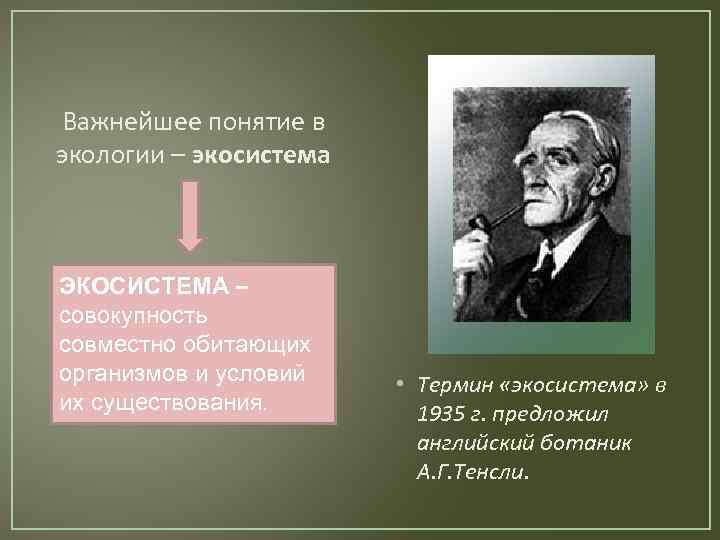 Важнейшее понятие в экологии – экосистема

ЭКОСИСТЕМА – совокупность совместно обитающих организмов и условий их существования.

• Термин «экосистема» в 1935 г. предложил английский ботаник А.Г.Тенсли.